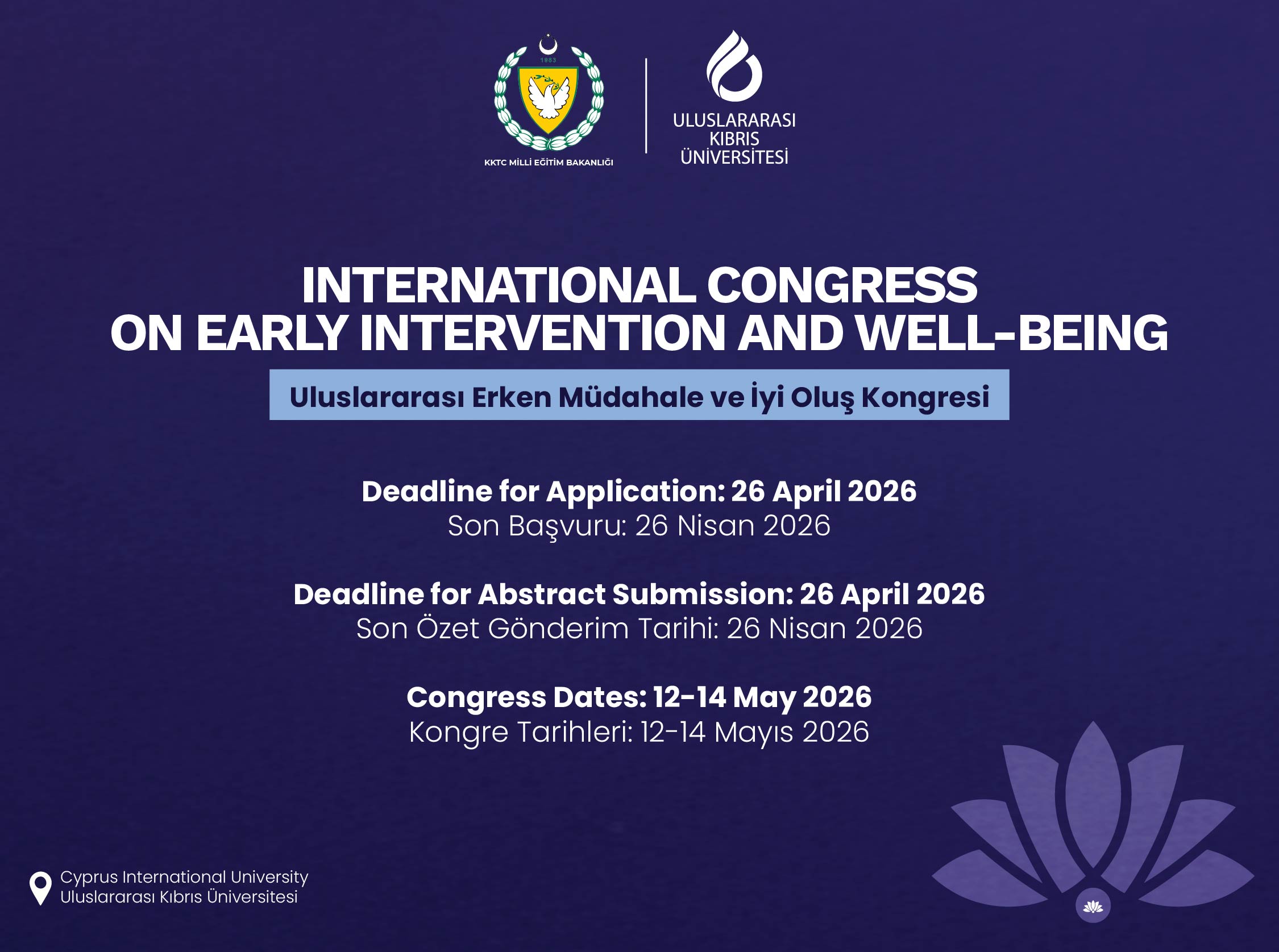 1983

KKTC MİLLİ EĞİTİM BAKANLIĞI

ULUSLARARASI KIBRIS ÜNİVERSİTESİ

INTERNATIONAL CONGRESS ON EARLY INTERVENTION AND WELL-BEING

Uluslararası Erken Müdahale ve İyi Oluş Kongresi

Deadline for Application: 26 April 2026
Son Başvuru: 26 Nisan 2026

Deadline for Abstract Submission: 26 April 2026
Son Özet Gönderim Tarihi: 26 Nisan 2026

Congress Dates: 12-14 May 2026
Kongre Tarihleri: 12-14 Mayıs 2026

Cyprus International University
Uluslararası Kıbrıs Üniversitesi